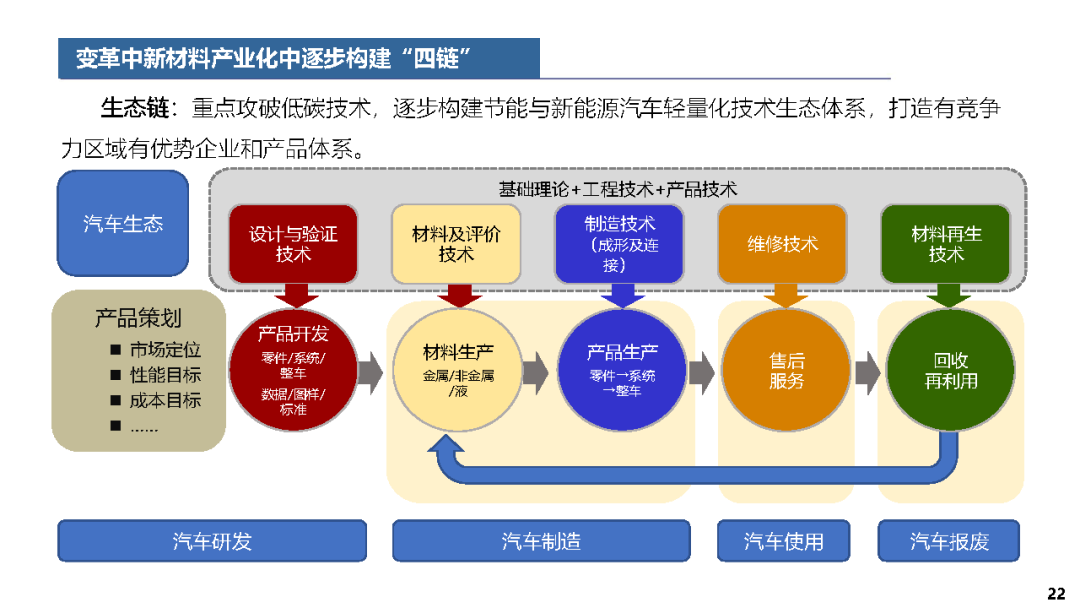 变革中新材料产业化中逐步构建“四链”

生态链：重点攻破低碳技术，逐步构建节能与新能源汽车轻量化技术生态体系，打造有竞争力区域有优势企业和产品体系。

汽车生态

基础理论+工程技术+产品技术

设计与验证技术

材料及评价技术

制造技术（成形及连接）

维修技术

材料再生技术

产品策划
■ 市场定位
■ 性能目标
■ 成本目标
■ ……

产品开发
零件/系统/整车
数据/图样/标准

材料生产
金属/非金属/液

产品生产
零件→系统→整车

售后服务

回收再利用

汽车研发

汽车制造

汽车使用

汽车报废

22